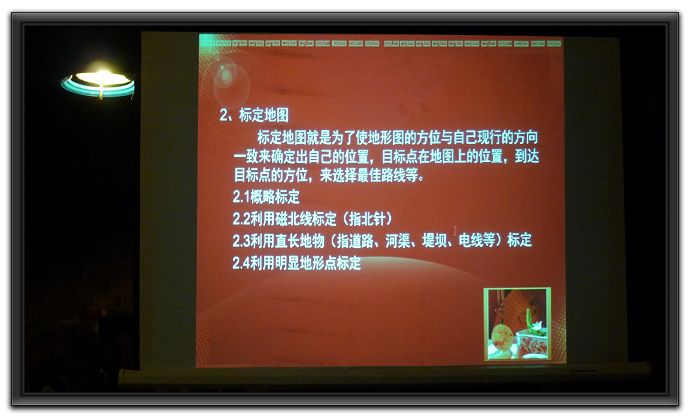 2、标定地图

标定地图就是为了使地形图的方位与自己现行的方向一致来确定出自己的位置，目标点在地图上的位置，到达目标点的方位，来选择最佳路线等。

2.1概略标定

2.2利用磁北线标定（指北针）

2.3利用直长地物（指道路、河渠、堤坝、电线等）标定

2.4利用明显地形点标定